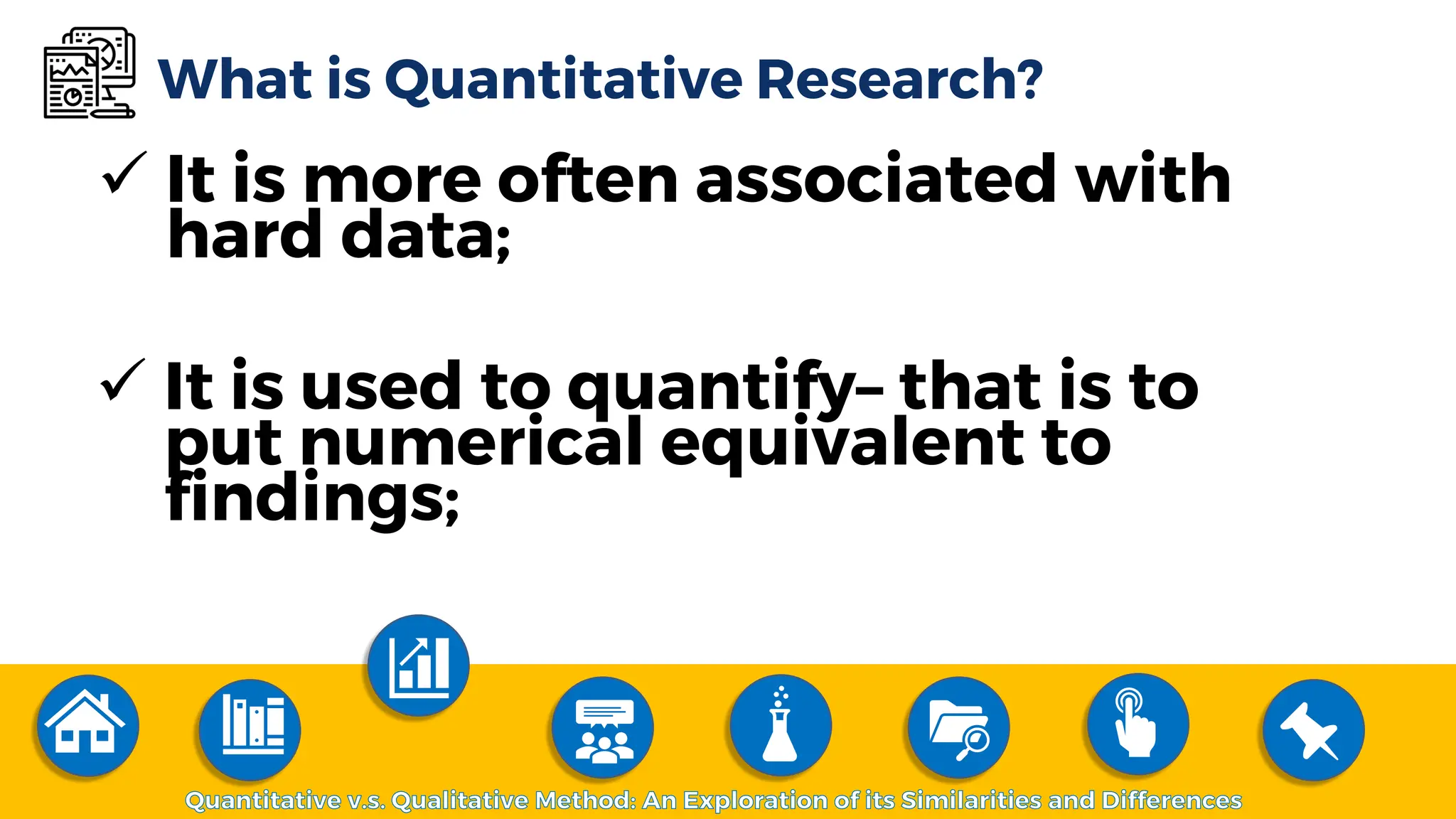 What is Quantitative Research?

✓ It is more often associated with hard data;

✓ It is used to quantify– that is to put numerical equivalent to findings;

Quantitative v.s. Qualitative Method: An Exploration of its Similarities and Differences